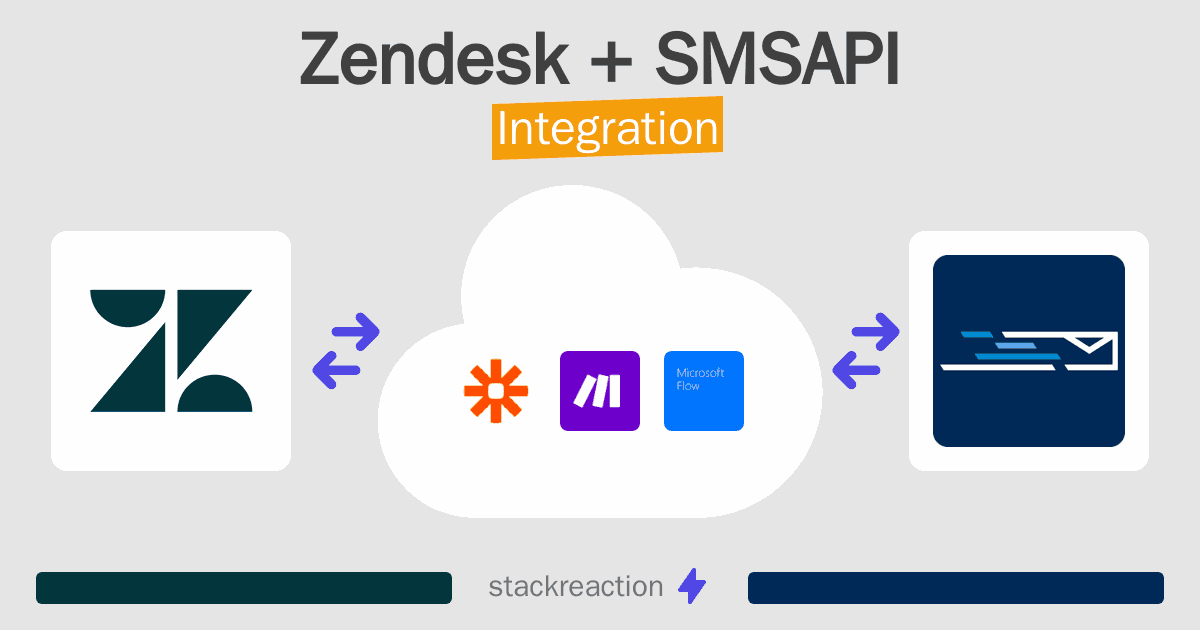 Zendesk + SMSAPI

Integration

Microsoft Flow

stackreaction